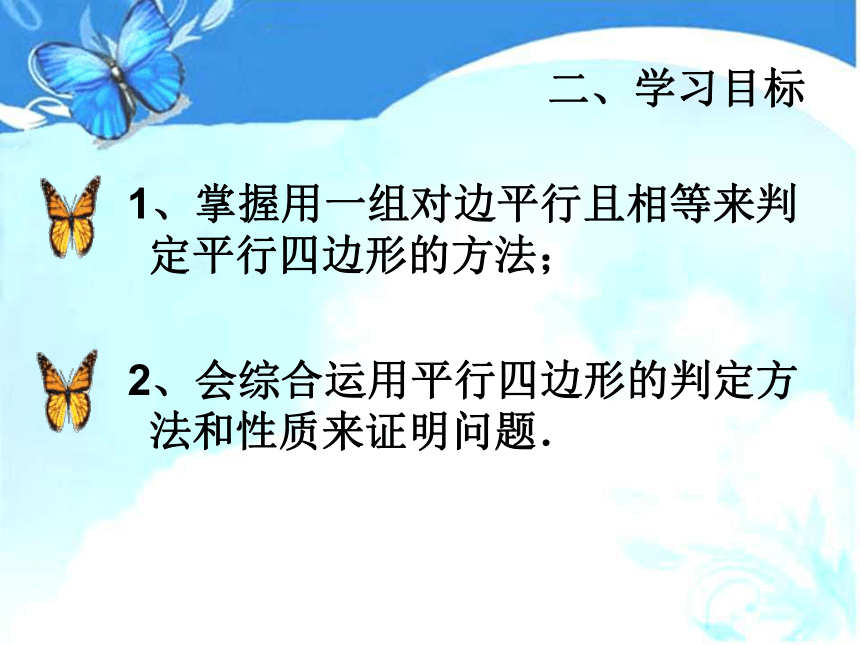 二、学习目标

1、掌握用一组对边平行且相等来判定平行四边形的方法；

2、会综合运用平行四边形的判定方法和性质来证明问题.